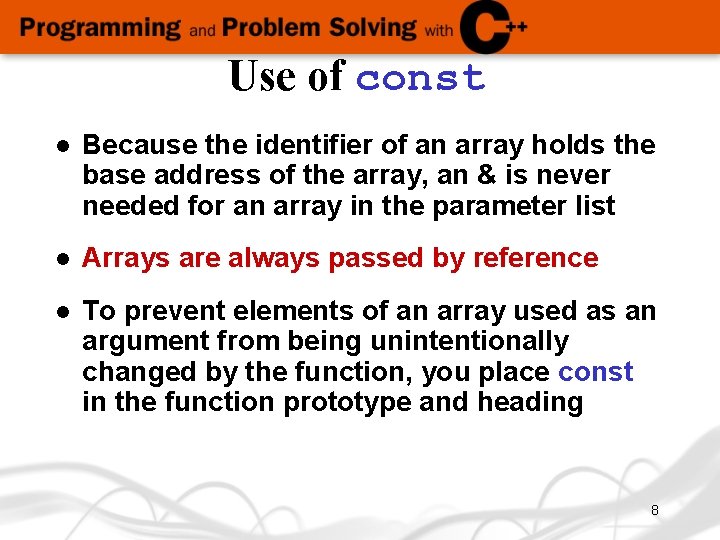 Programming and Problem Solving with C++

Use of const

● Because the identifier of an array holds the base address of the array, an & is never needed for an array in the parameter list

● Arrays are always passed by reference

● To prevent elements of an array used as an argument from being unintentionally changed by the function, you place const in the function prototype and heading

8